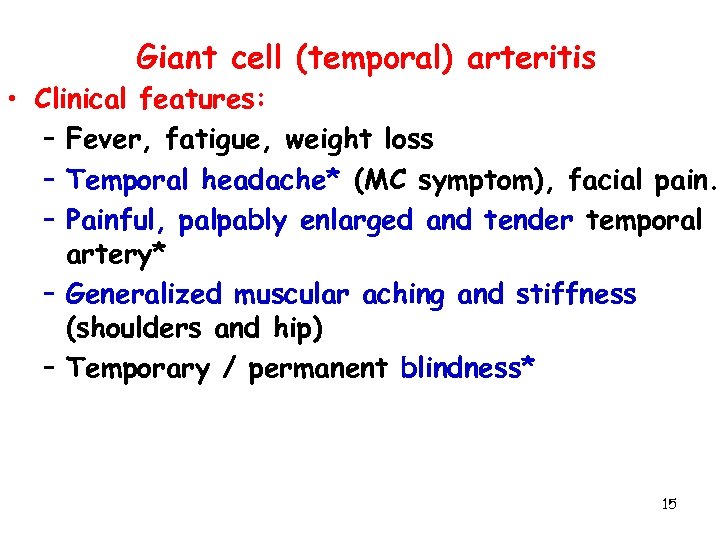 Giant cell (temporal) arteritis

• Clinical features:

– Fever, fatigue, weight loss

– Temporal headache* (MC symptom), facial pain.

– Painful, palpably enlarged and tender temporal artery*

– Generalized muscular aching and stiffness (shoulders and hip)

– Temporary / permanent blindness*

15